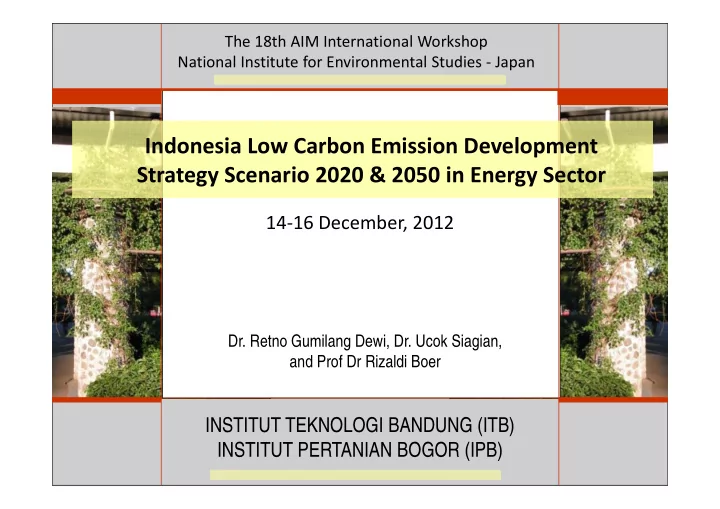 The 18th AIM International Workshop
National Institute for Environmental Studies - Japan

Indonesia Low Carbon Emission Development Strategy Scenario 2020 & 2050 in Energy Sector

14-16 December, 2012

Dr. Retno Gumilang Dewi, Dr. Ucok Siagian, and Prof Dr Rizaldi Boer

INSTITUT TEKNOLOGI BANDUNG (ITB)
INSTITUT PERTANIAN BOGOR (IPB)